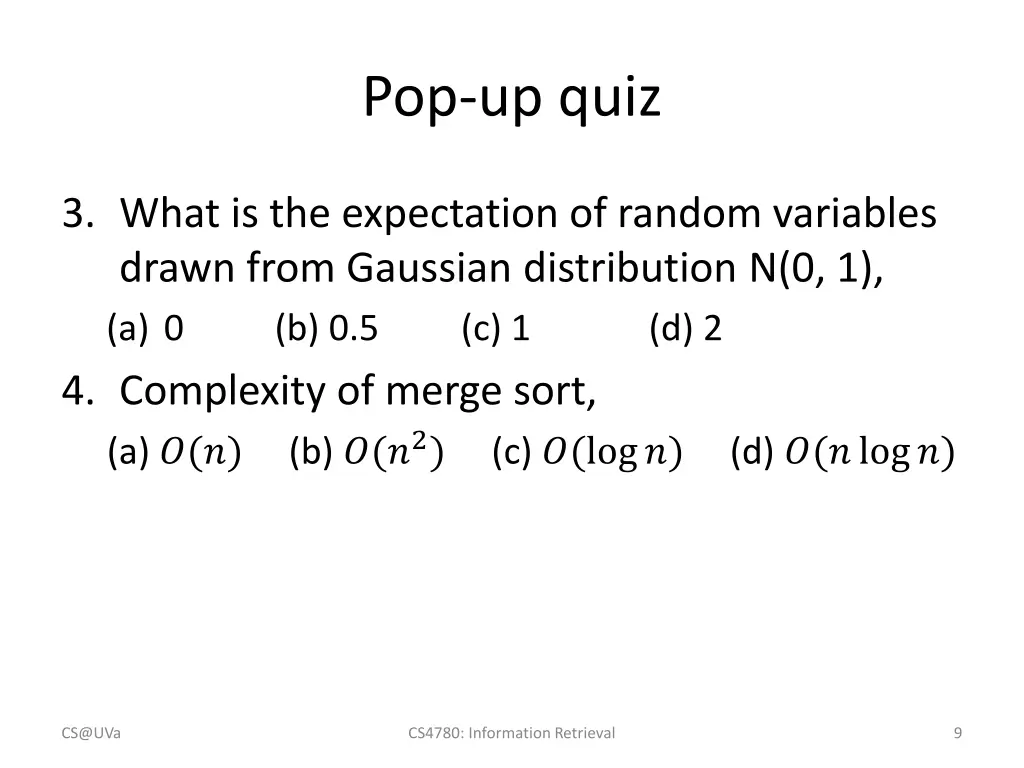 Pop-up quiz

3. What is the expectation of random variables drawn from Gaussian distribution N(0, 1),

(a) 0 (b) 0.5 (c) 1 (d) 2

4. Complexity of merge sort,

(a) $O(n)$ (b) $O(n^2)$ (c) $O(\log n)$ (d) $O(n \log n)$

CS@UVa

CS4780: Information Retrieval

9